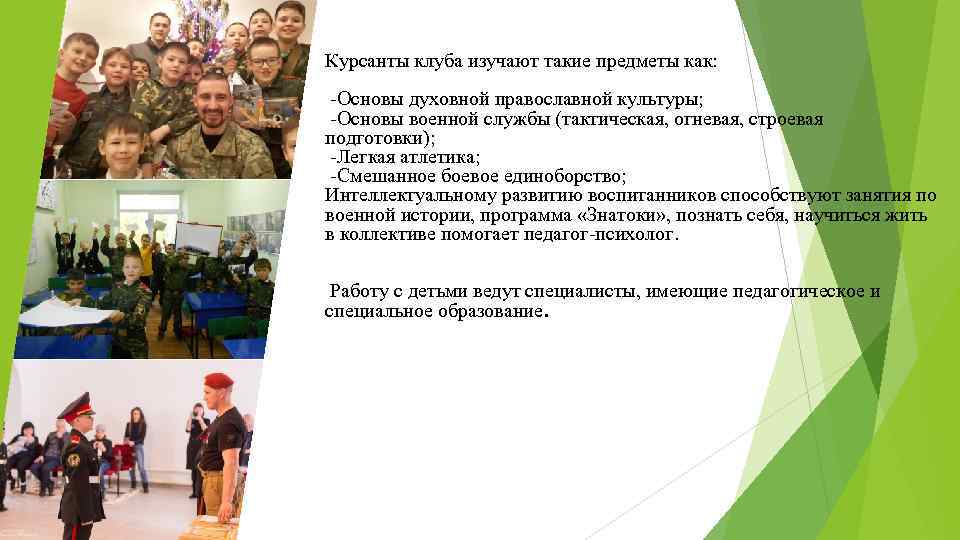 Курсанты клуба изучают такие предметы как:

-Основы духовной православной культуры;
-Основы военной службы (тактическая, огневая, строевая подготовки);
-Легкая атлетика;
-Смешанное боевое единоборство;
Интеллектуальному развитию воспитанников способствуют занятия по военной истории, программа «Знатоки», познать себя, научиться жить в коллективе помогает педагог-психолог.

Работу с детьми ведут специалисты, имеющие педагогическое и специальное образование.